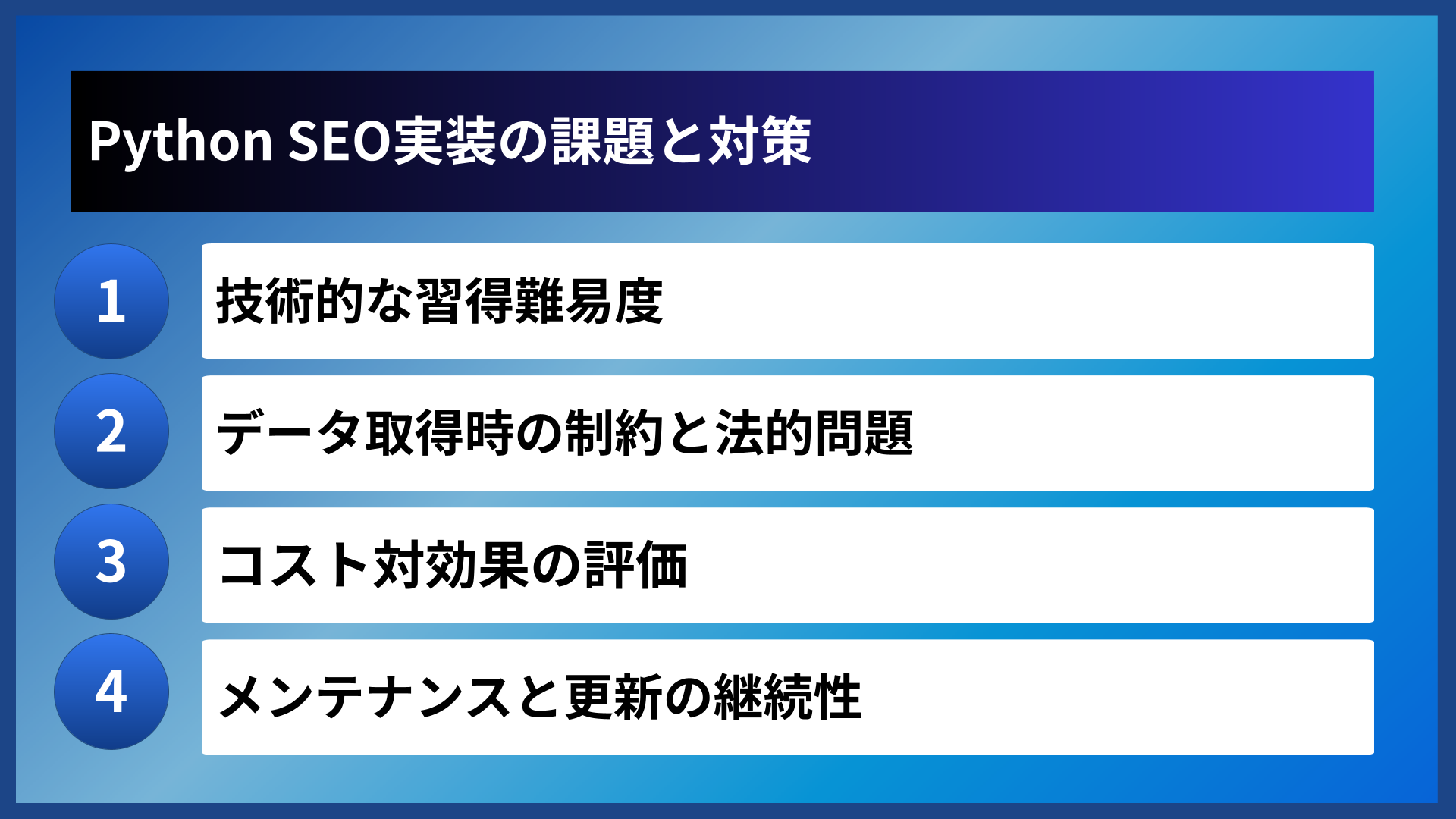 Python SEO実装の課題と対策

1 技術的な習得難易度

2 データ取得時の制約と法的問題

3 コスト対効果の評価

4 メンテナンスと更新の継続性